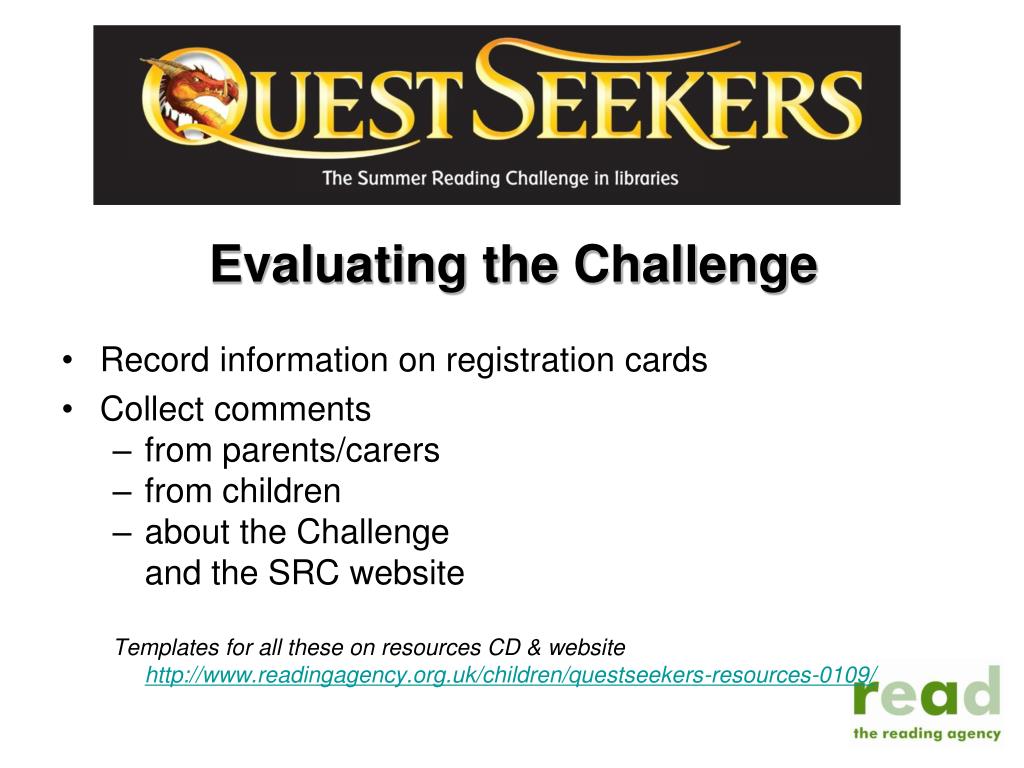 QUEST SEEKERS
The Summer Reading Challenge in libraries

Evaluating the Challenge

• Record information on registration cards
• Collect comments
– from parents/carers
– from children
– about the Challenge and the SRC website

Templates for all these on resources CD & website http://www.readingagency.org.uk/children/questseekers-resources-0109/

read
the reading agency